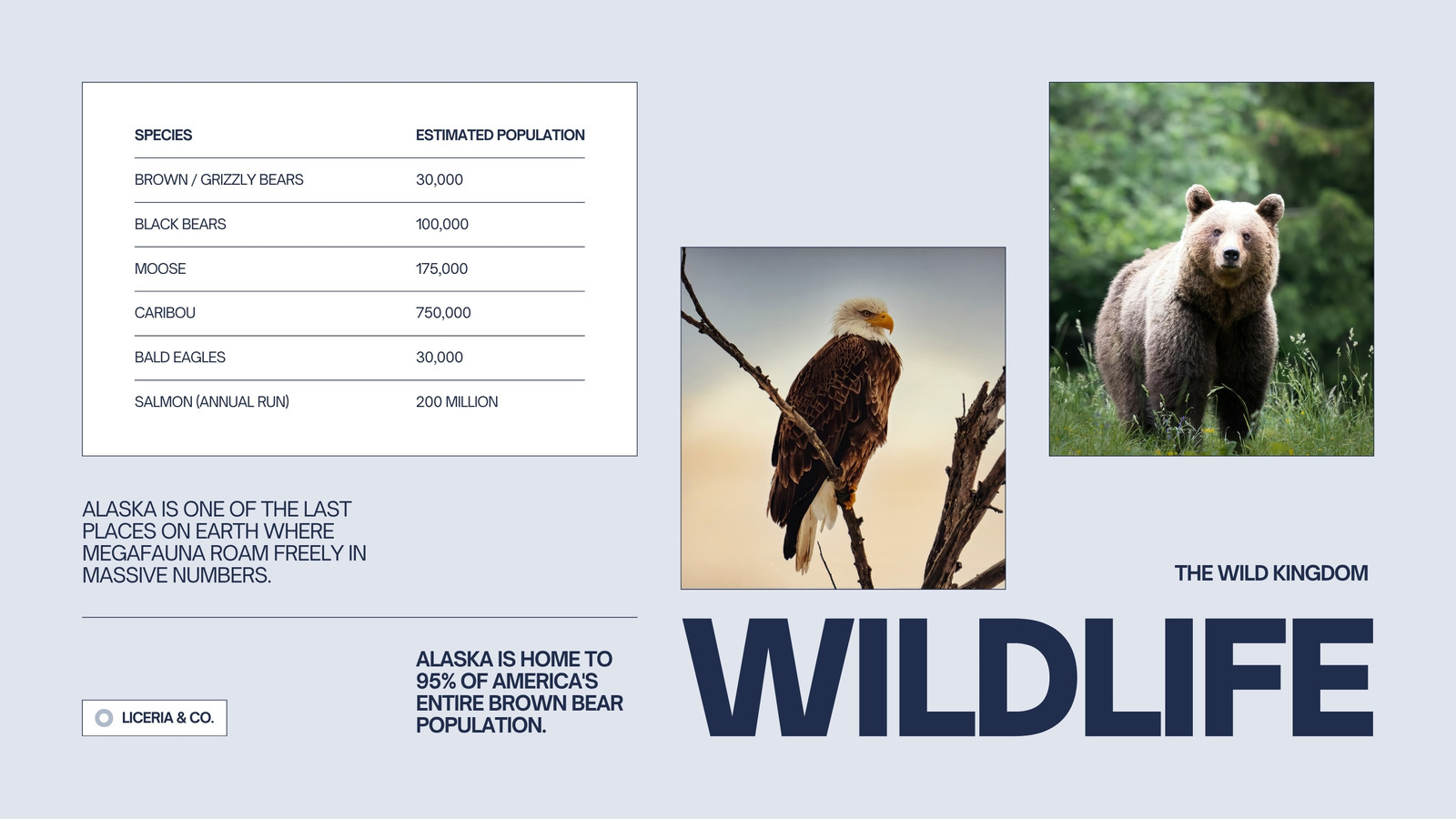 | SPECIES | ESTIMATED POPULATION |
|---|---|
| BROWN / GRIZZLY BEARS | 30,000 |
| BLACK BEARS | 100,000 |
| MOOSE | 175,000 |
| CARIBOU | 750,000 |
| BALD EAGLES | 30,000 |
| SALMON (ANNUAL RUN) | 200 MILLION |

ALASKA IS ONE OF THE LAST PLACES ON EARTH WHERE MEGAFAUNA ROAM FREELY IN MASSIVE NUMBERS.

LICERIA & CO.

ALASKA IS HOME TO 95% OF AMERICA'S ENTIRE BROWN BEAR POPULATION.

THE WILD KINGDOM

WILDLIFE